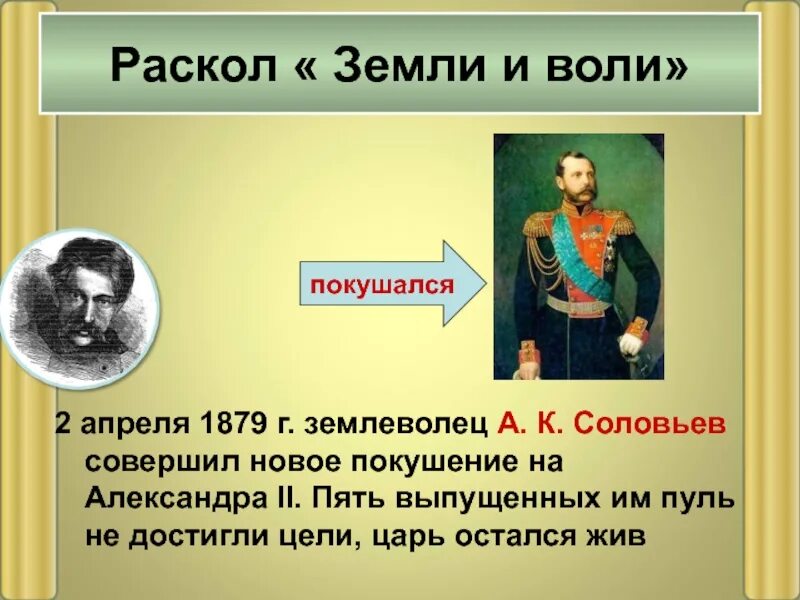 Раскол « Земли и воли»

покушался

2 апреля 1879 г. землеволец А. К. Соловьев совершил новое покушение на Александра II. Пять выпущенных им пуль не достигли цели, царь остался жив